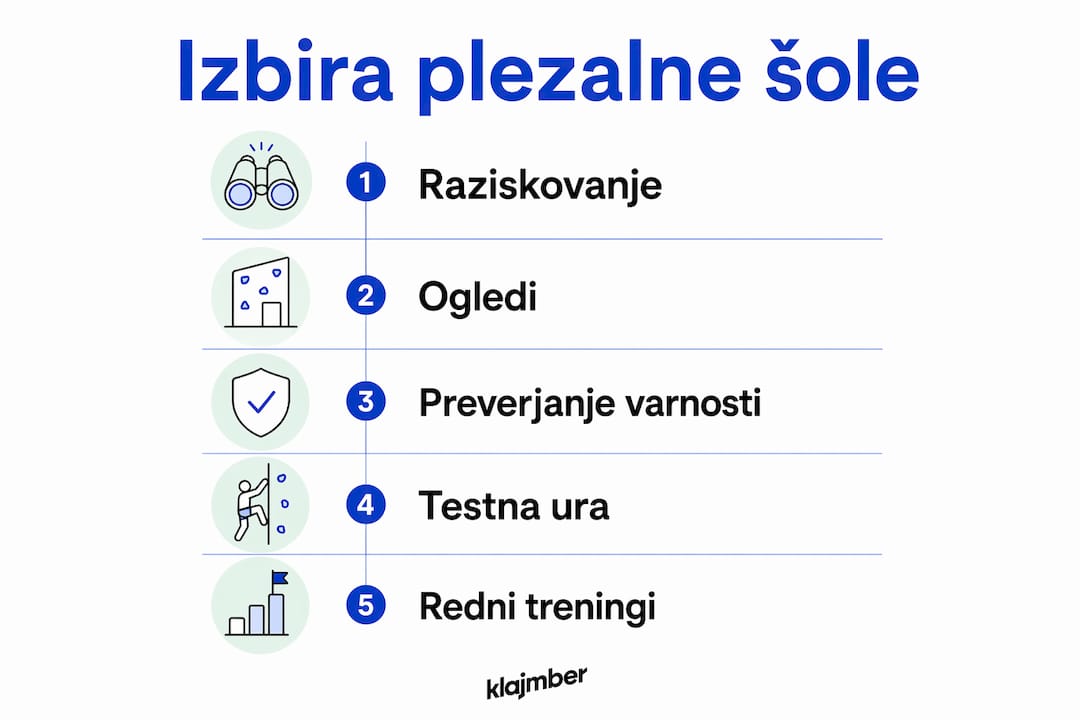 Izbira plezalne šole

1 Raziskovanje

2 Ogledi

3 Preverjanje varnosti

4 Testna ura

5 Redni treningi

klajmber